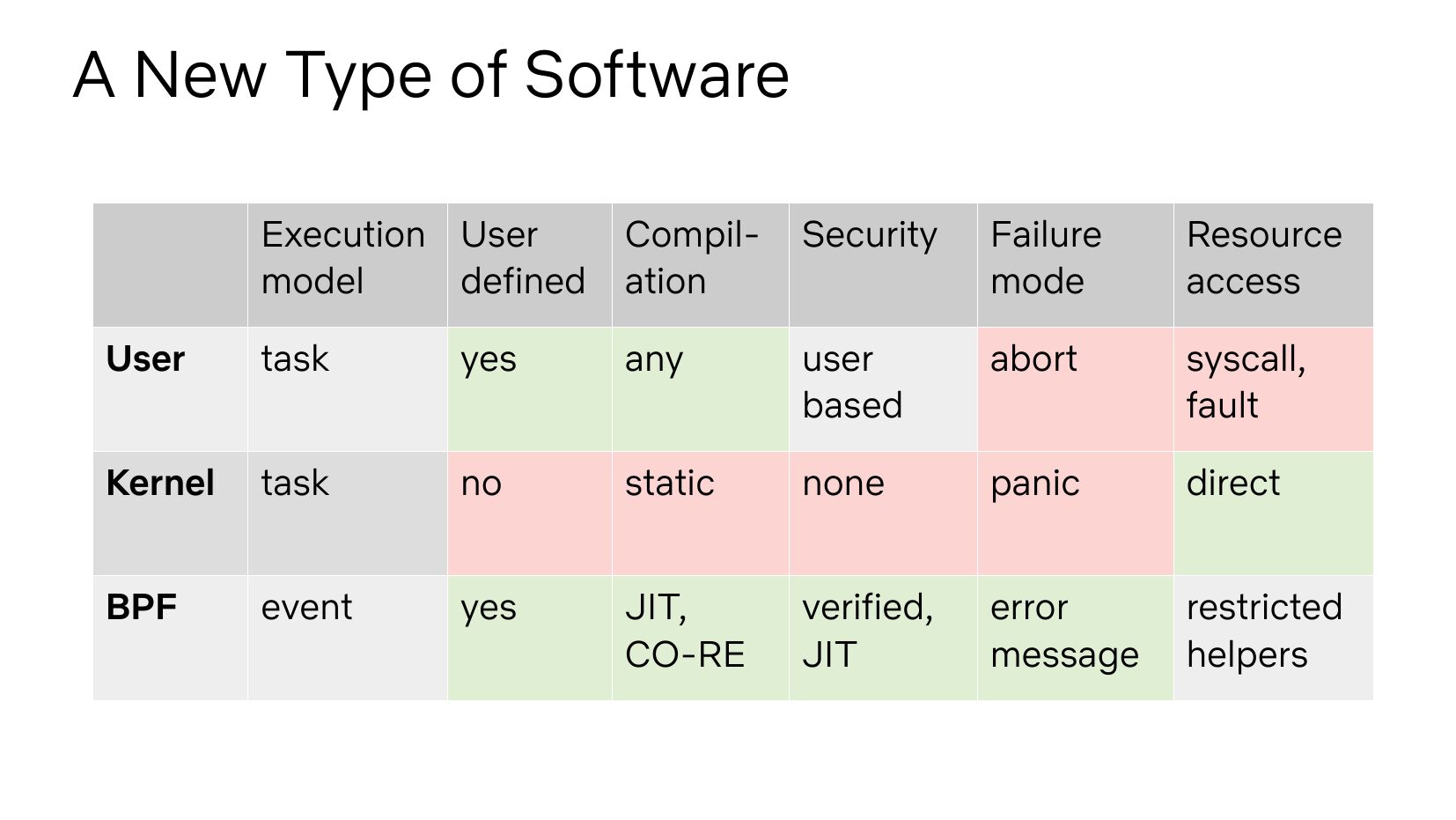 A New Type of Software

| | Execution model | User defined | Compilation | Security | Failure mode | Resource access |
|---|---|---|---|---|---|---|
| **User** | task | yes | any | user based | abort | syscall, fault |
| **Kernel** | task | no | static | none | panic | direct |
| **BPF** | event | yes | JIT, CO-RE | verified, JIT | error message | restricted helpers |